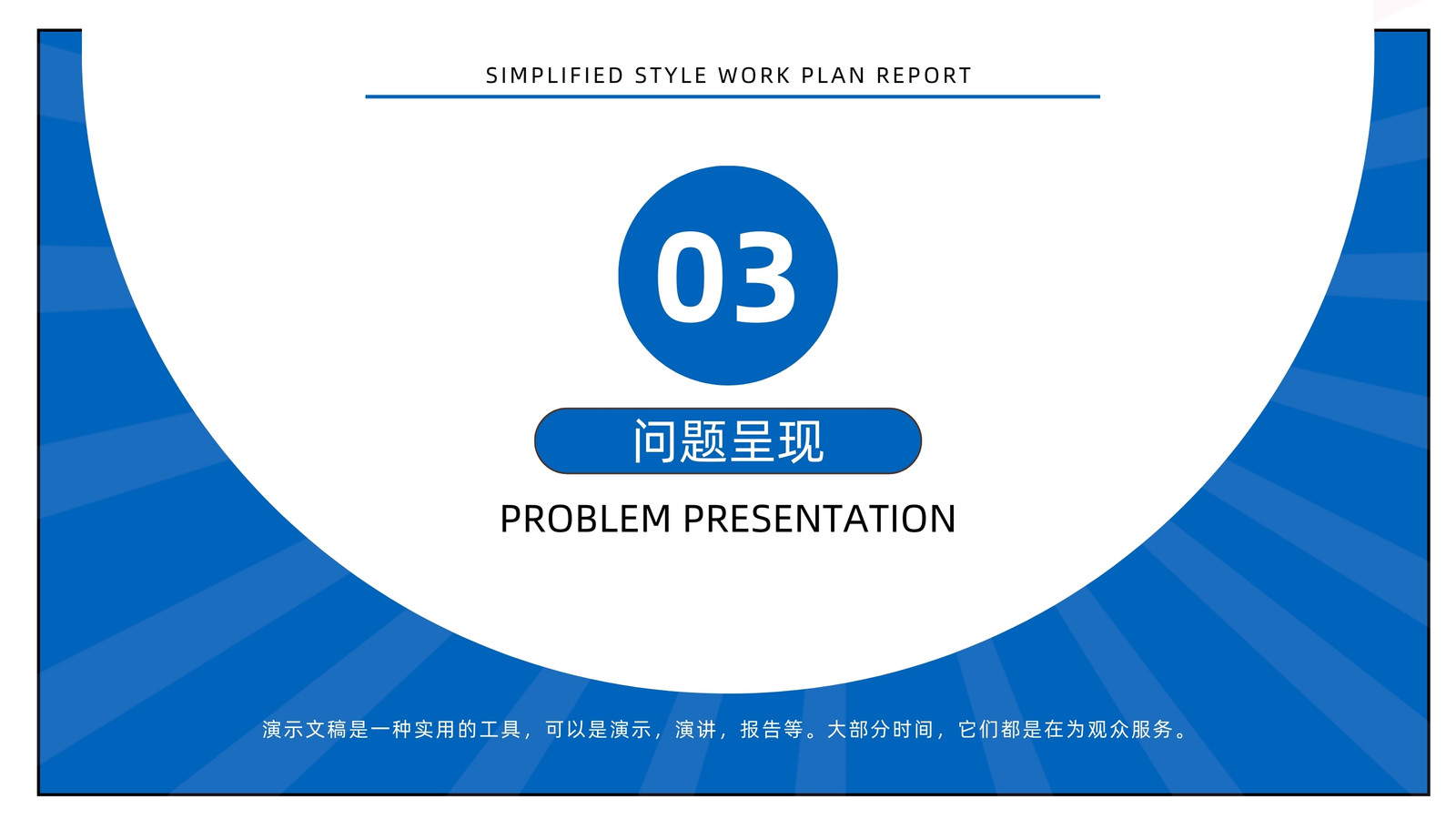 SIMPLIFIED STYLE WORK PLAN REPORT

03

问题呈现

PROBLEM PRESENTATION

演示文稿是一种实用的工具，可以是演示，演讲，报告等。大部分时间，它们都是在为观众服务。